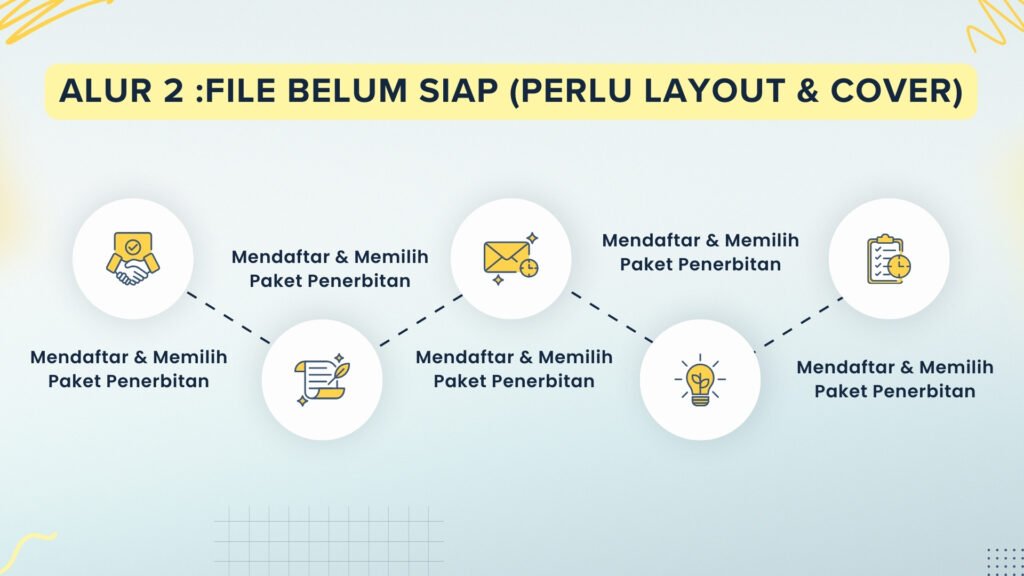 ALUR 2 :FILE BELUM SIAP (PERLU LAYOUT & COVER)

Mendaftar & Memilih Paket Penerbitan

Mendaftar & Memilih Paket Penerbitan

Mendaftar & Memilih Paket Penerbitan

Mendaftar & Memilih Paket Penerbitan

Mendaftar & Memilih Paket Penerbitan